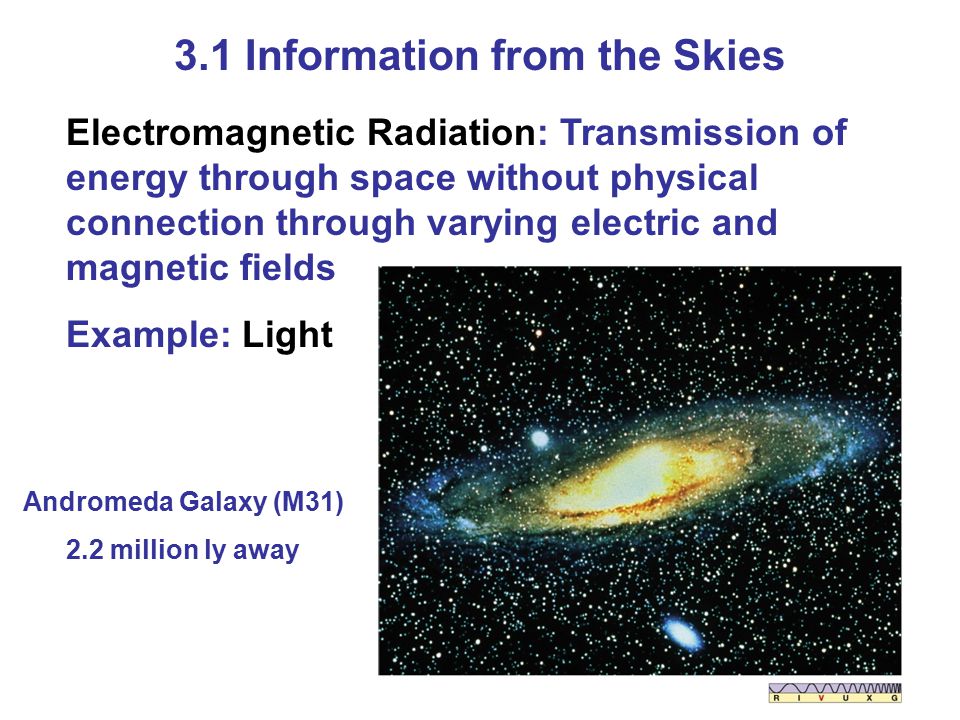 3.1 Information from the Skies

Electromagnetic Radiation: Transmission of energy through space without physical connection through varying electric and magnetic fields

Example: Light

Andromeda Galaxy (M31)

2.2 million ly away

R I V U X G